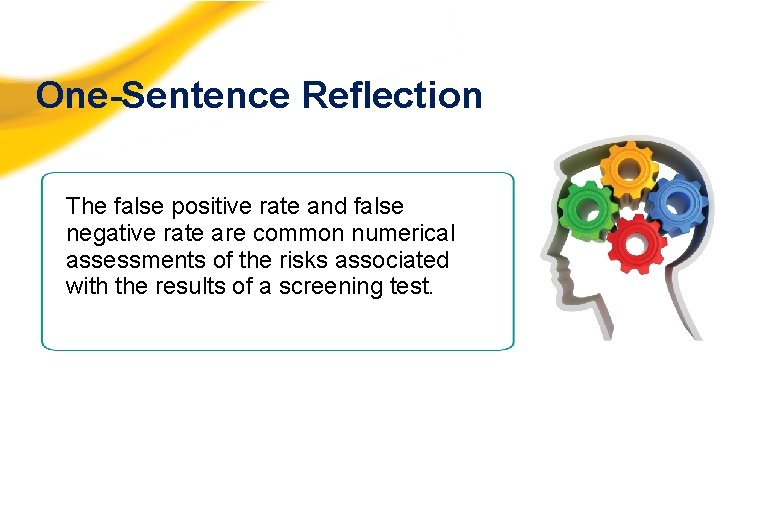 One-Sentence Reflection

The false positive rate and false negative rate are common numerical assessments of the risks associated with the results of a screening test.